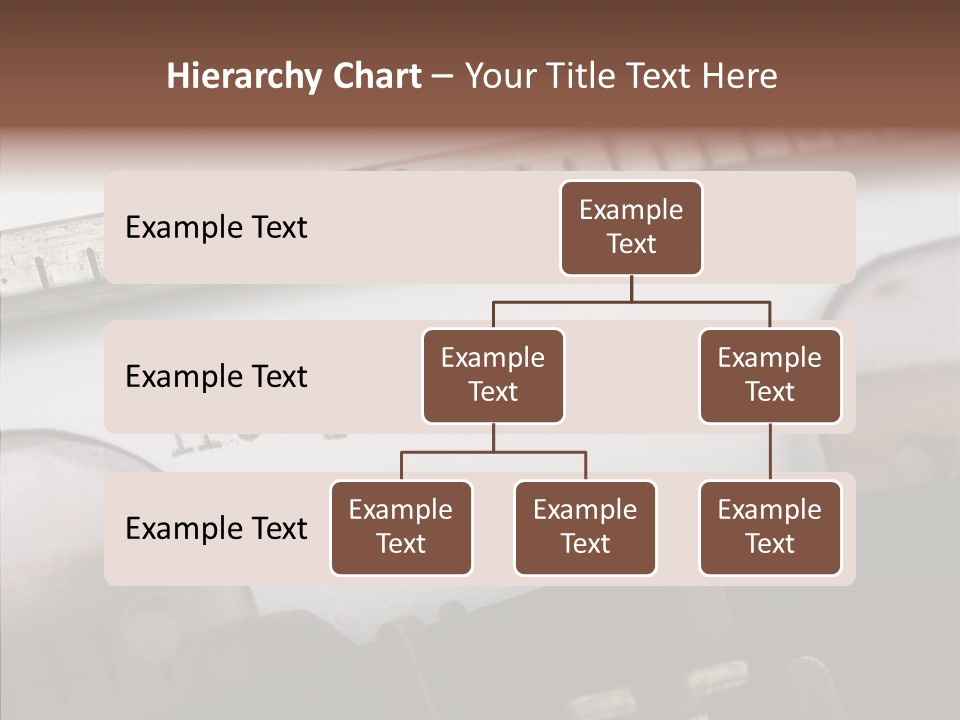 Hierarchy Chart – Your Title Text Here

Example Text

Example Text

Example Text

Example Text

Example Text

Example Text

Example Text

Example Text

Example Text